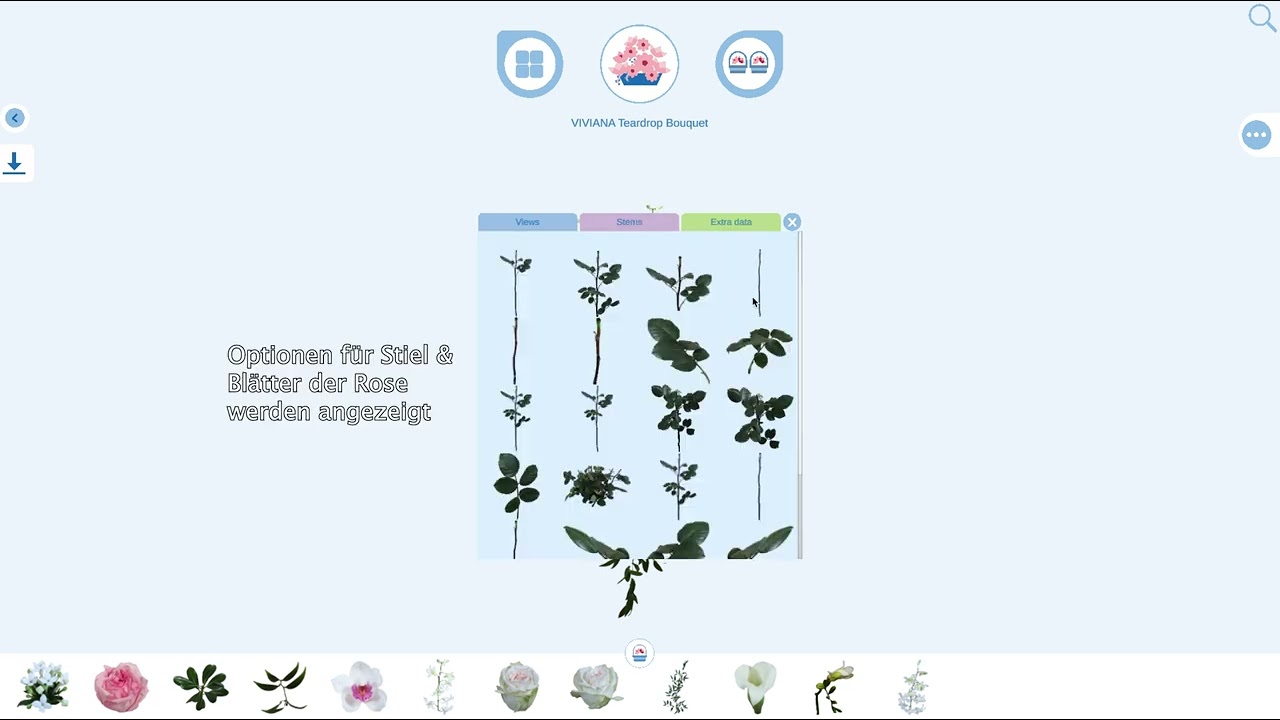 VIVIANA Teardrop Bouquet

Views
Stems
Extra data

Optionen für Stiel & Blätter der Rose werden angezeigt